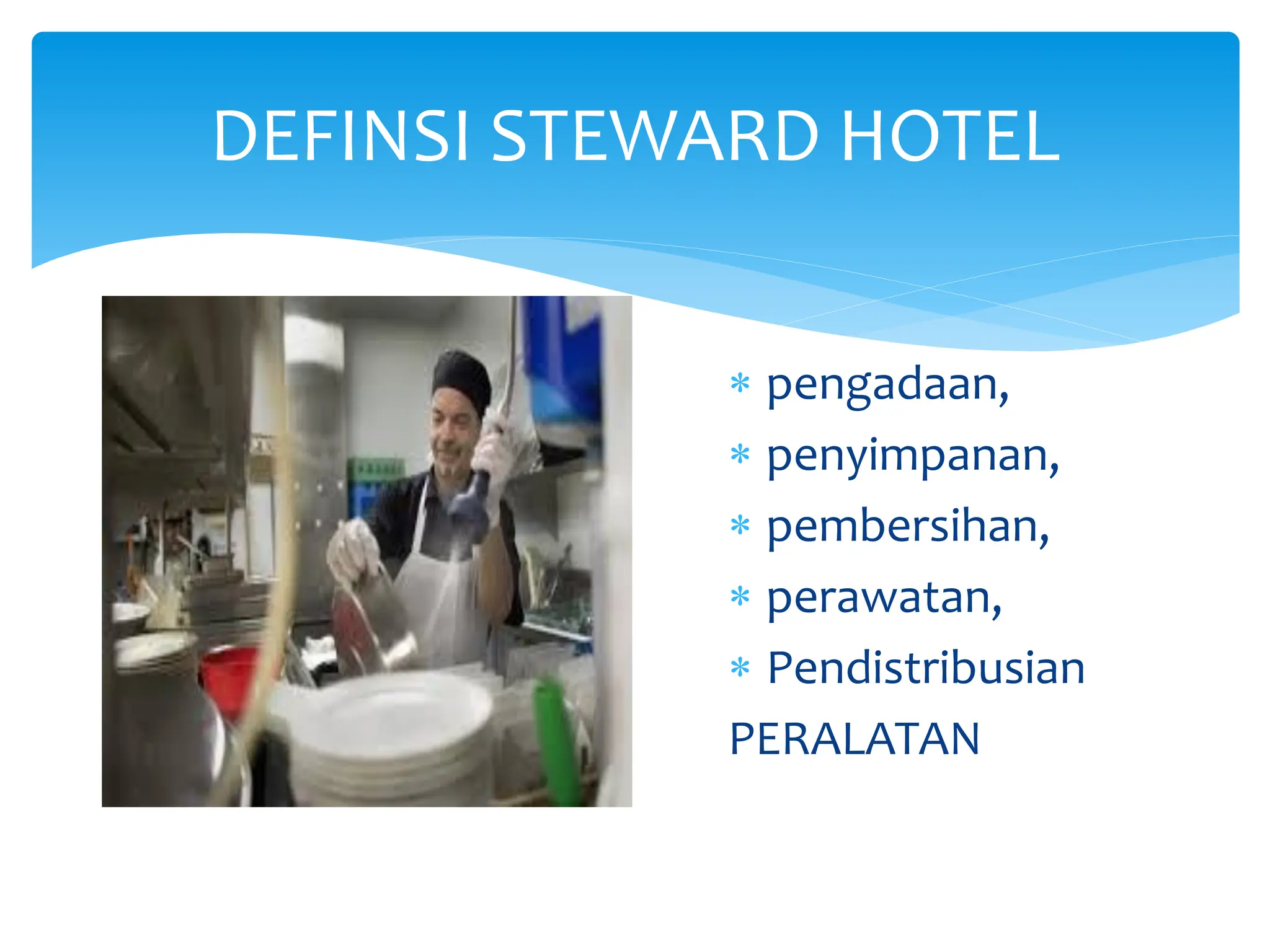 DEFINSI STEWARD HOTEL

* pengadaan,
* penyimpanan,
* pembersihan,
* perawatan,
* Pendistribusian

PERALATAN